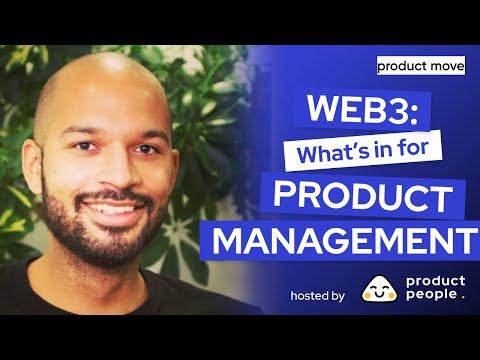 product move

WEB3:
What's in for
PRODUCT
MANAGEMENT

hosted by product people .